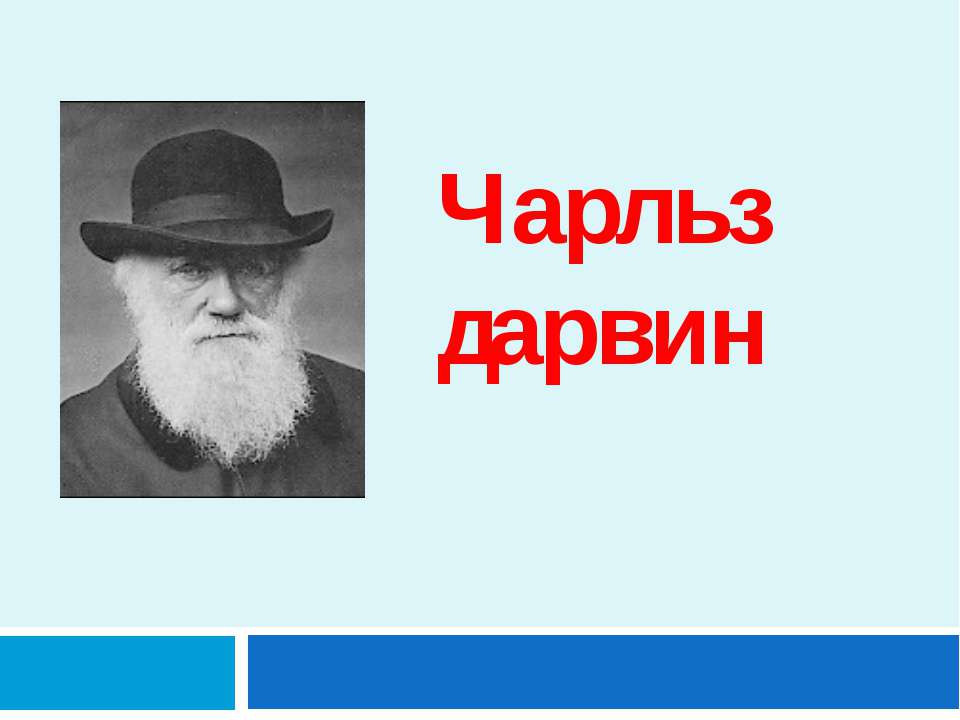 Чарльз дарвин